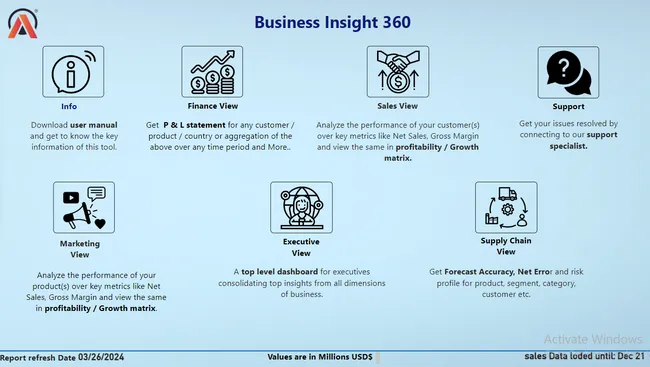 Business Insight 360

Info

Download user manual and get to know the key information of this tool.

Finance View

Get P & L statement for any customer / product / country or aggregation of the above over any time period and More..

Sales View

Analyze the performance of your customer(s) over key metrics like Net Sales, Gross Margin and view the same in profitability / Growth matrix.

Support

Get your issues resolved by connecting to our support specialist.

Marketing View

Analyze the performance of your product(s) over key metrics like Net Sales, Gross Margin and view the same in profitability / Growth matrix.

Executive View

A top level dashboard for executives consolidating top insights from all dimensions of business.

Supply Chain View

Get Forecast Accuracy, Net Error and risk profile for product, segment, category, customer etc.

Activate Windows

Report refresh Date 03/26/2024

Values are in Millions USD$

sales Data loded until: Dec 21